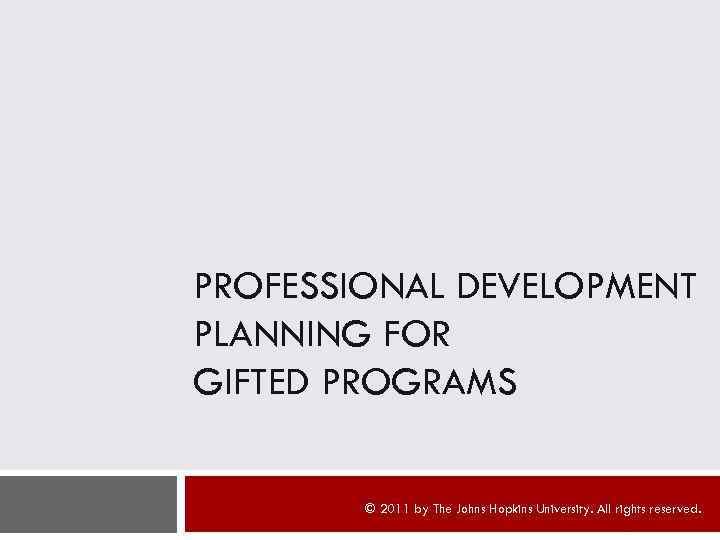 PROFESSIONAL DEVELOPMENT PLANNING FOR GIFTED PROGRAMS

© 2011 by The Johns Hopkins University. All rights reserved.